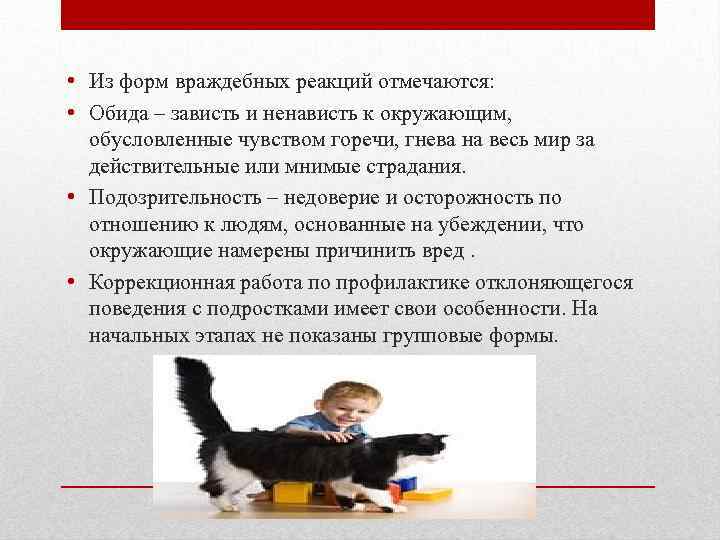 • Из форм враждебных реакций отмечаются:

• Обида – зависть и ненависть к окружающим, обусловленные чувством горечи, гнева на весь мир за действительные или мнимые страдания.

• Подозрительность – недоверие и осторожность по отношению к людям, основанные на убеждении, что окружающие намерены причинить вред .

• Коррекционная работа по профилактике отклоняющегося поведения с подростками имеет свои особенности. На начальных этапах не показаны групповые формы.